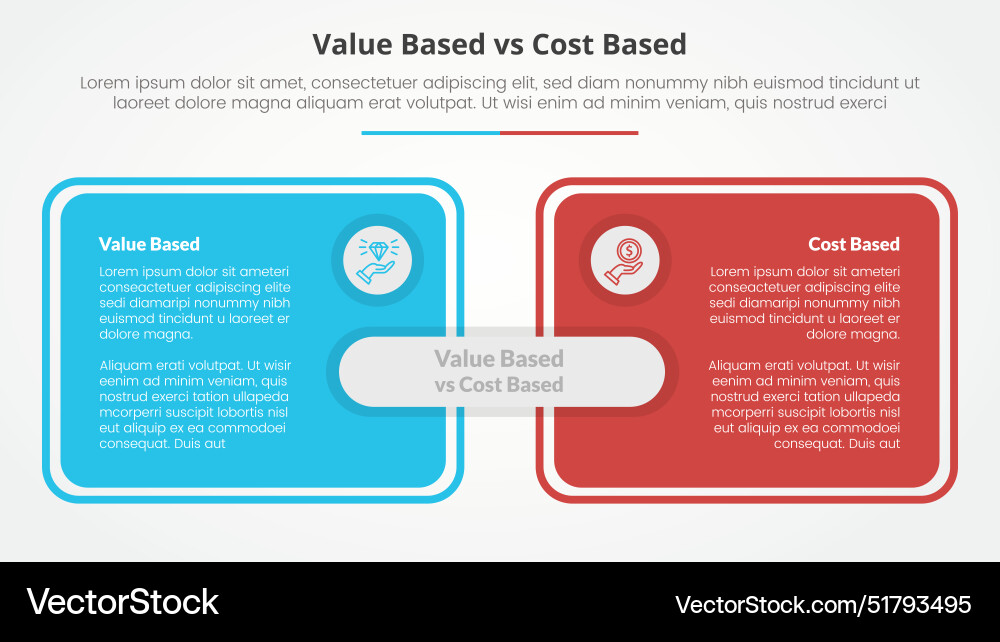 Value Based vs Cost Based

Lorem ipsum dolor sit amet, consectetuer adipiscing elit, sed diam nonummy nibh euismod tincidunt ut laoreet dolore magna aliquam erat volutpat. Ut wisi enim ad minim veniam, quis nostrud exerci

Value Based

Lorem ipsum dolor sit ameteri conseactetuer adipiscing elite sedi diamaripi nonummy nibh euismod tincidunt u laoreet er dolore magna.

Aliquam erati volutpat. Ut wisir eenim ad minim veniam, quis nostrud exerci tation ullapeda mcorperri suscipit lobortis nisl eut aliquip ex ea commodoei consequat. Duis aut

Value Based vs Cost Based

Cost Based

Lorem ipsum dolor sit ameteri conseactetuer adipiscing elite sedi diamaripi nonummy nibh euismod tincidunt u laoreet er dolore magna.

Aliquam erati volutpat. Ut wisir eenim ad minim veniam, quis nostrud exerci tation ullapeda mcorperri suscipit lobortis nisl eut aliquip ex ea commodoei consequat. Duis aut

VectorStock

VectorStock.com/51793495